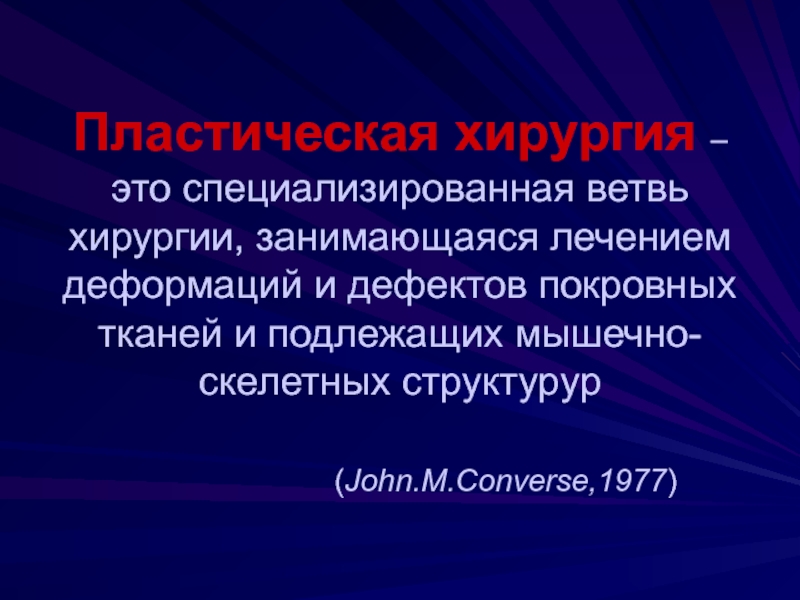 Пластическая хирургия – это специализированная ветвь хирургии, занимающаяся лечением деформаций и дефектов покровных тканей и подлежащих мышечно-скелетных структурур

(John.M.Converse,1977)